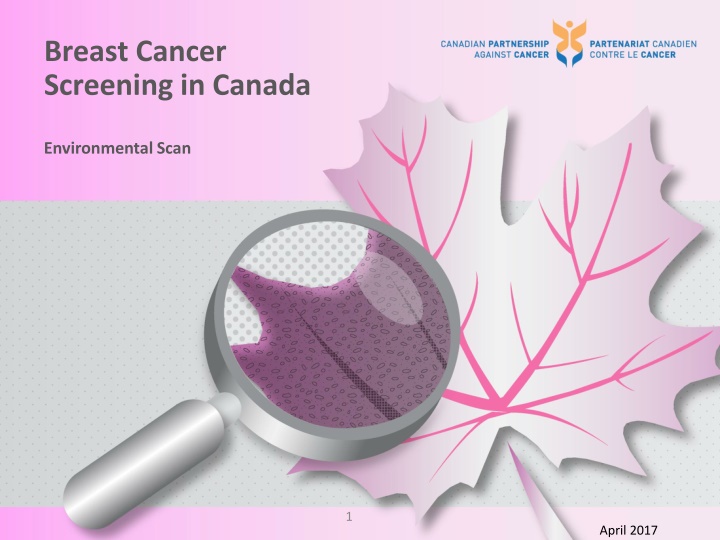 Breast Cancer Screening in Canada

CANADIAN PARTNERSHIP AGAINST CANCER

PARTENARIAT CANADIEN CONTRE LE CANCER

Environmental Scan

1

April 2017